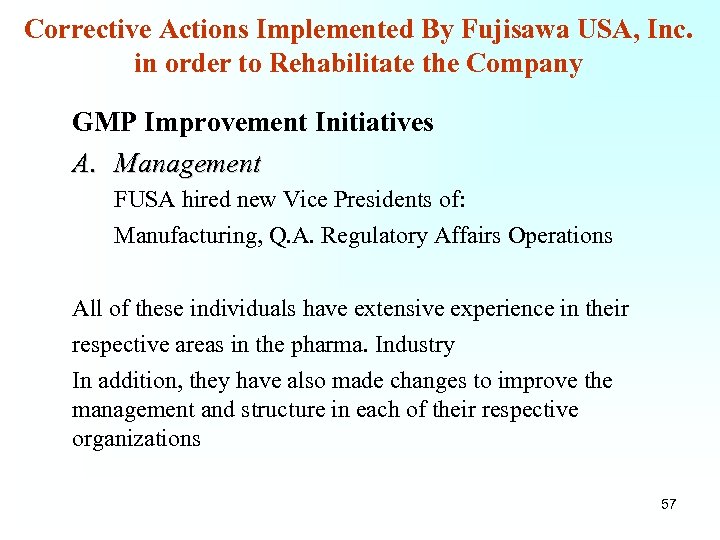 Corrective Actions Implemented By Fujisawa USA, Inc. in order to Rehabilitate the Company

GMP Improvement Initiatives

A. Management

FUSA hired new Vice Presidents of:

Manufacturing, Q.A. Regulatory Affairs Operations

All of these individuals have extensive experience in their respective areas in the pharma. Industry

In addition, they have also made changes to improve the management and structure in each of their respective organizations

57